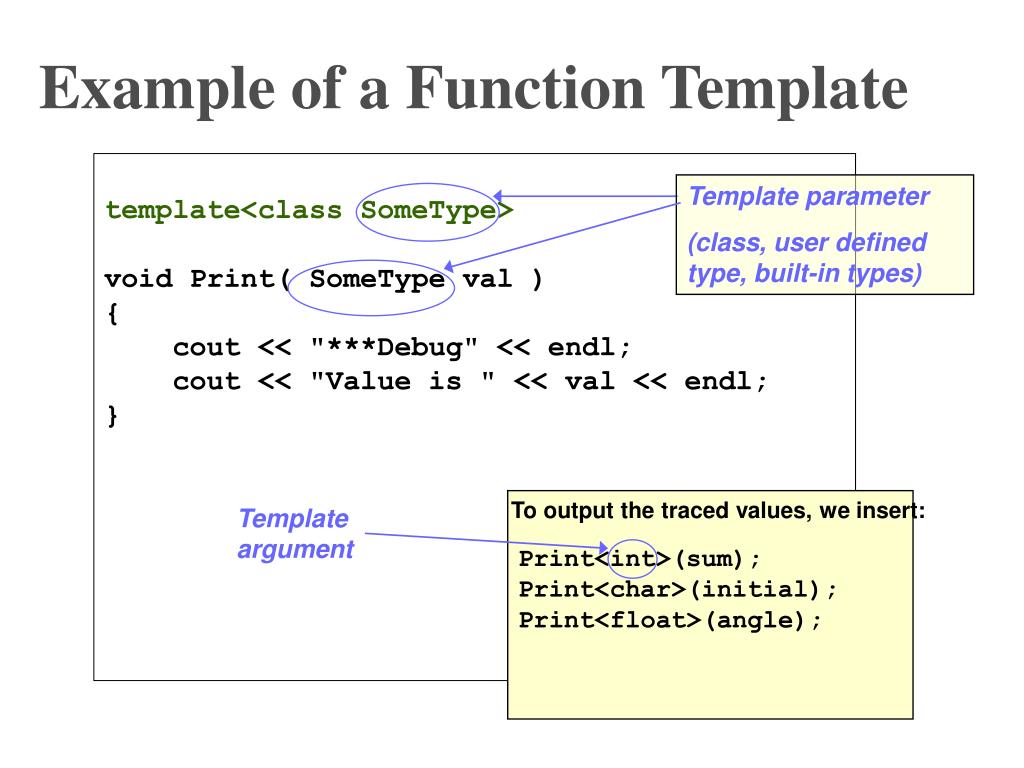 Example of a Function Template

template<class SomeType>

void Print( SomeType val )
{
    cout << "***Debug" << endl;
    cout << "Value is " << val << endl;
}

Template parameter

(class, user defined type, built-in types)

Template argument

To output the traced values, we insert:

Print<int>(sum);
Print<char>(initial);
Print<float>(angle);